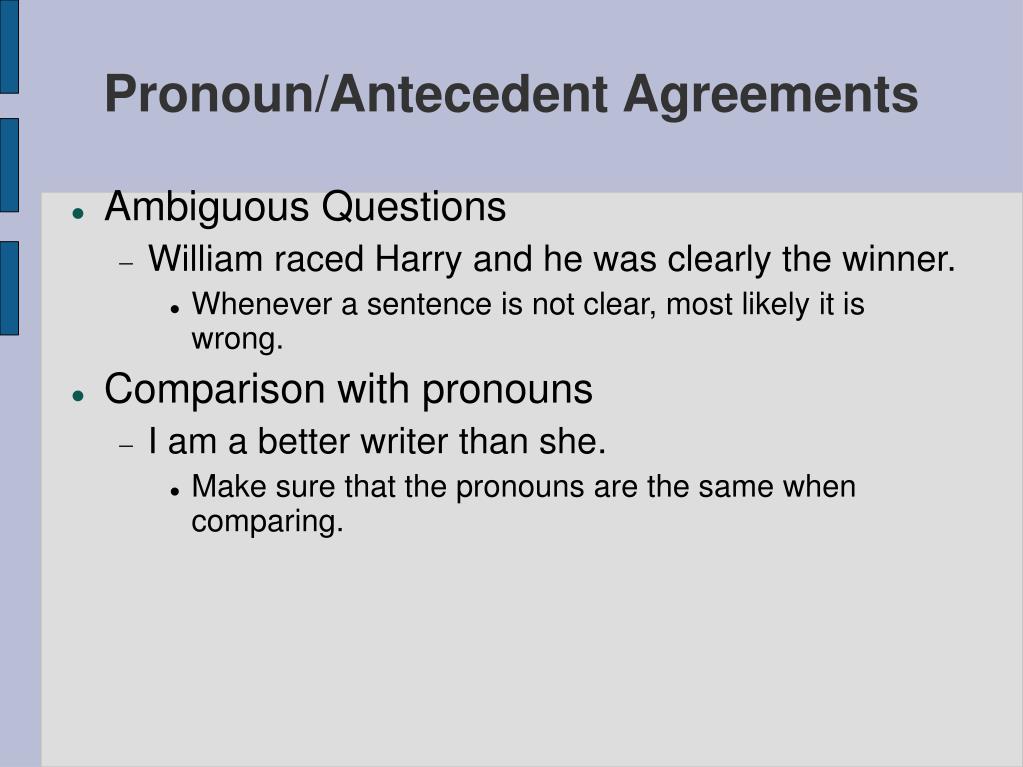 Pronoun/Antecedent Agreements

- Ambiguous Questions
  - William raced Harry and he was clearly the winner.
    - Whenever a sentence is not clear, most likely it is wrong.
- Comparison with pronouns
  - I am a better writer than she.
    - Make sure that the pronouns are the same when comparing.